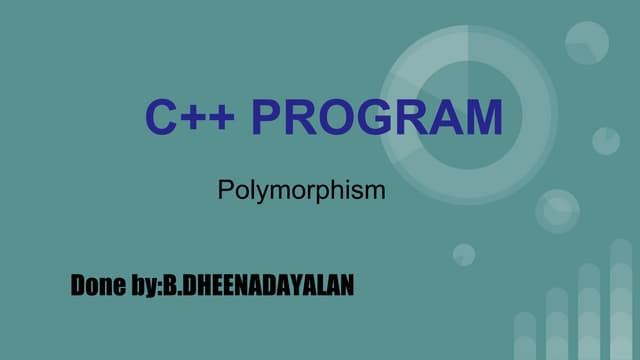 C++ PROGRAM

Polymorphism

Done by:B.DHEENADAYALAN